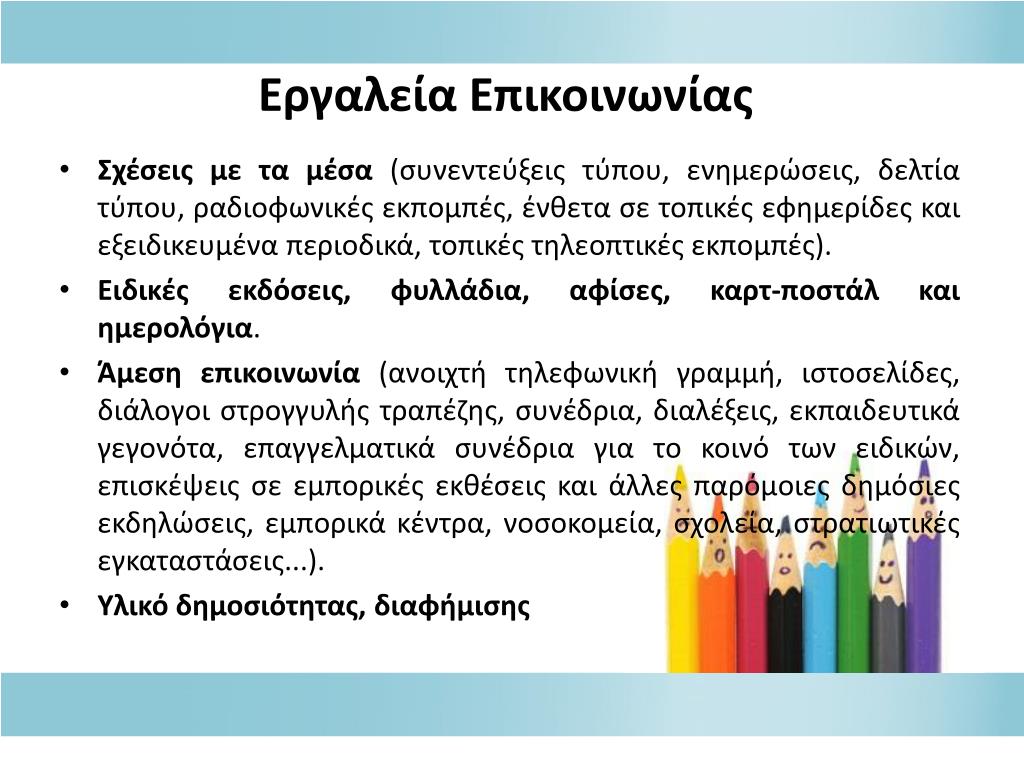 Εργαλεία Επικοινωνίας

• Σχέσεις με τα μέσα (συνεντεύξεις τύπου, ενημερώσεις, δελτία τύπου, ραδιοφωνικές εκπομπές, ένθετα σε τοπικές εφημερίδες και εξειδικευμένα περιοδικά, τοπικές τηλεοπτικές εκπομπές).

• Ειδικές εκδόσεις, φυλλάδια, αφίσες, καρτ-ποστάλ και ημερολόγια.

• Άμεση επικοινωνία (ανοιχτή τηλεφωνική γραμμή, ιστοσελίδες, διάλογοι στρογγυλής τραπέζης, συνέδρια, διαλέξεις, εκπαιδευτικά γεγονότα, επαγγελματικά συνέδρια για το κοινό των ειδικών, επισκέψεις σε εμπορικές εκθέσεις και άλλες παρόμοιες δημόσιες εκδηλώσεις, εμπορικά κέντρα, νοσοκομεία, σχολεία, στρατιωτικές εγκαταστάσεις...).

• Υλικό δημοσιότητας, διαφήμισης